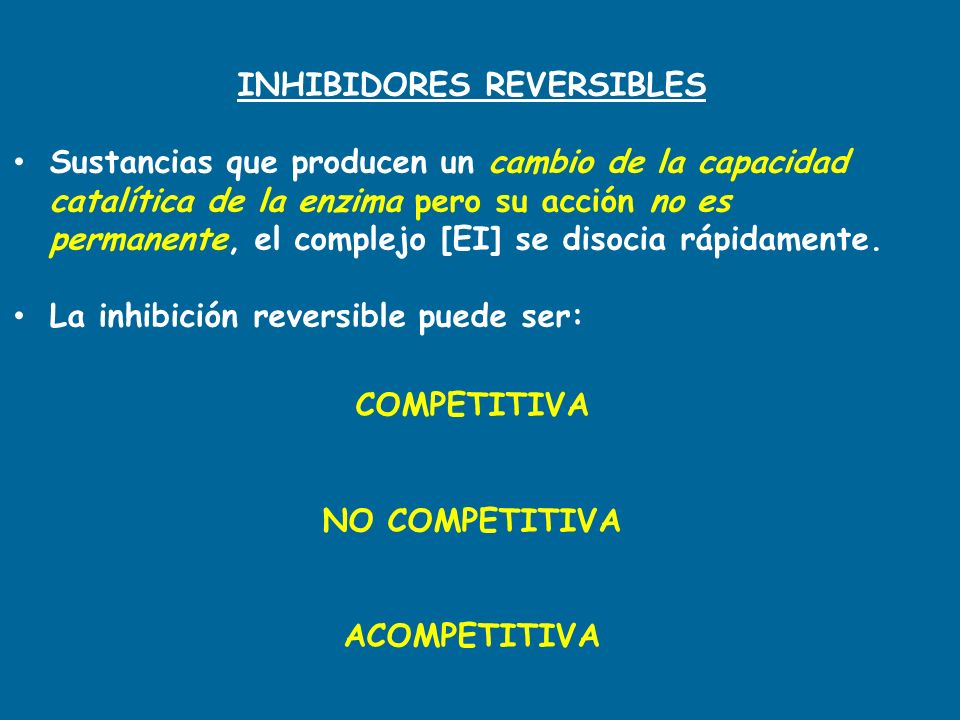 INHIBIDORES REVERSIBLES

• Sustancias que producen un cambio de la capacidad catalítica de la enzima pero su acción no es permanente, el complejo [EI] se disocia rápidamente.

• La inhibición reversible puede ser:

COMPETITIVA

NO COMPETITIVA

ACOMPETITIVA